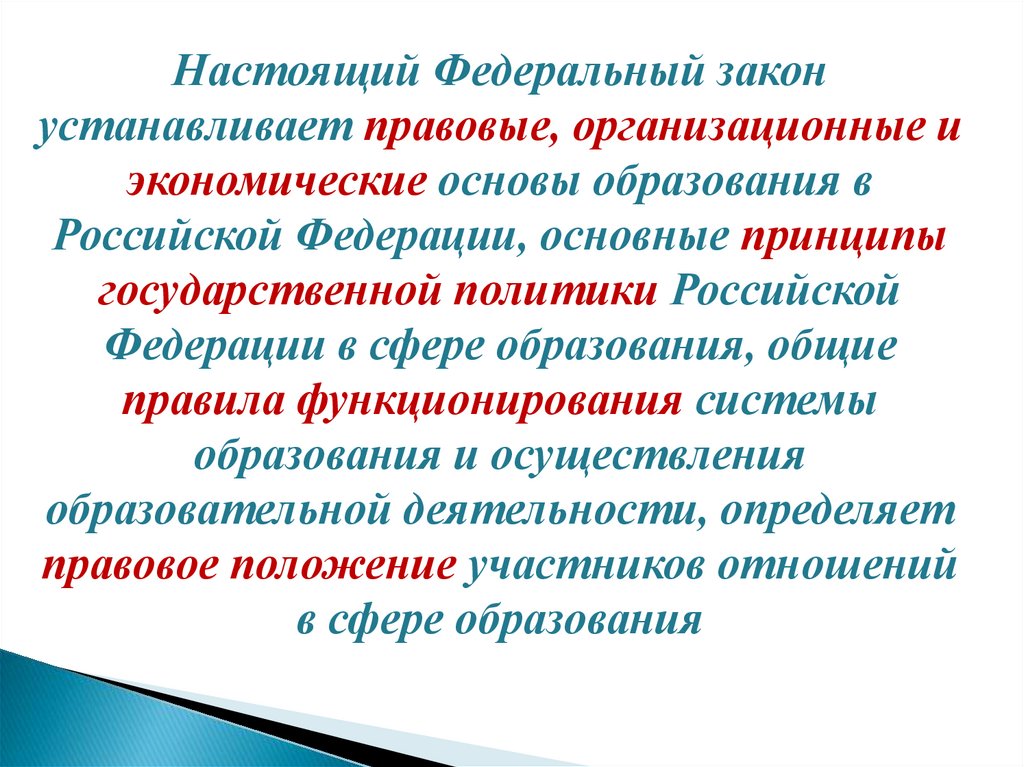 Настоящий Федеральный закон устанавливает правовые, организационные и экономические основы образования в Российской Федерации, основные принципы государственной политики Российской Федерации в сфере образования, общие правила функционирования системы образования и осуществления образовательной деятельности, определяет правовое положение участников отношений в сфере образования